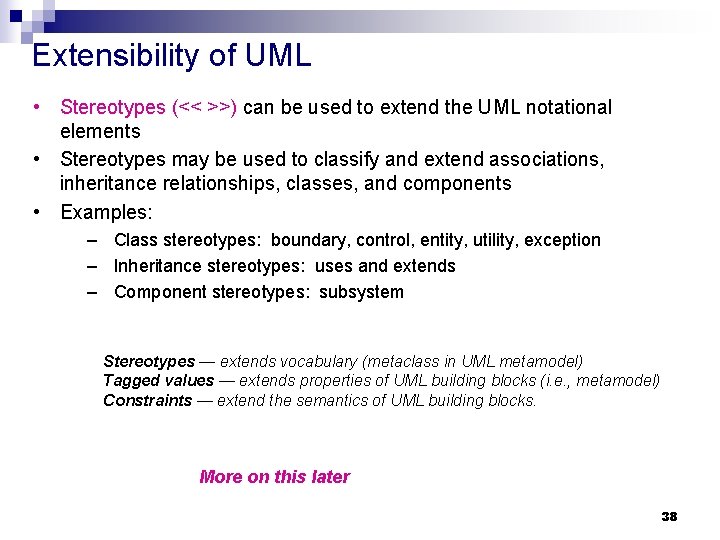 Extensibility of UML

• Stereotypes (<< >>) can be used to extend the UML notational elements
• Stereotypes may be used to classify and extend associations, inheritance relationships, classes, and components
• Examples:
– Class stereotypes: boundary, control, entity, utility, exception
– Inheritance stereotypes: uses and extends
– Component stereotypes: subsystem

Stereotypes — extends vocabulary (metaclass in UML metamodel)
Tagged values — extends properties of UML building blocks (i.e., metamodel)
Constraints — extend the semantics of UML building blocks.

More on this later

38